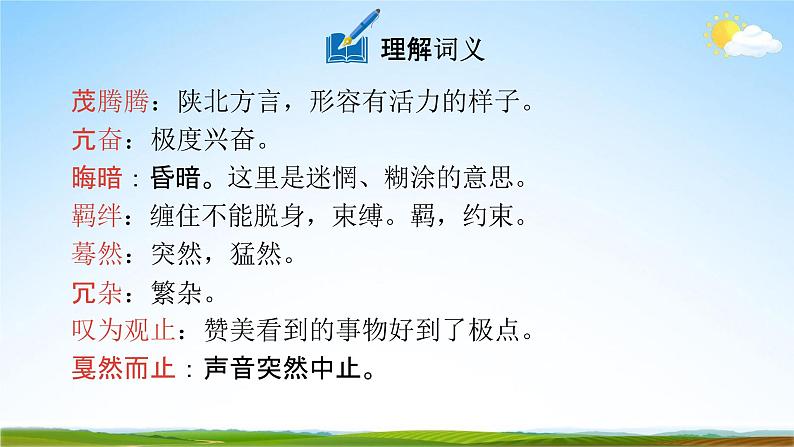 理解词义

茂腾腾：陕北方言，形容有活力的样子。

亢奋：极度兴奋。

晦暗：昏暗。这里是迷惘、糊涂的意思。

羁绊：缠住不能脱身，束缚。羁，约束。

蓦然：突然，猛然。

冗杂：繁杂。

叹为观止：赞美看到的事物好到了极点。

戛然而止：声音突然中止。